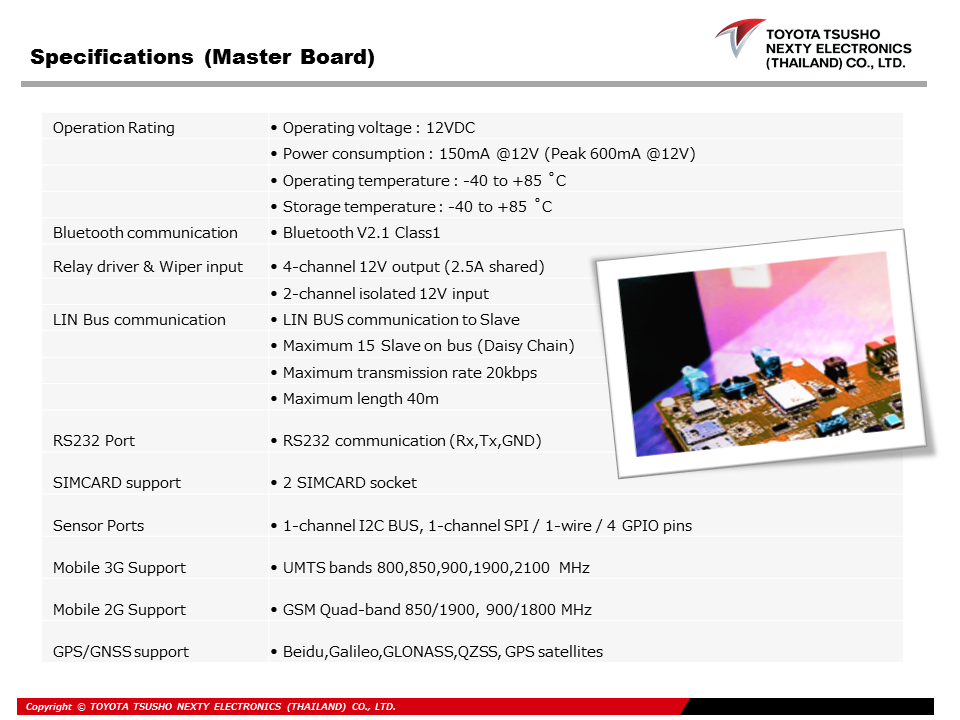 Specifications (Master Board)

TOYOTA TSUSHO NEXTY ELECTRONICS (THAILAND) CO., LTD.

| | |
|---|---|
| Operation Rating | • Operating voltage : 12VDC |
| | • Power consumption : 150mA @12V (Peak 600mA @12V) |
| | • Operating temperature : -40 to +85 ˚C |
| | • Storage temperature : -40 to +85 ˚C |
| Bluetooth communication | • Bluetooth V2.1 Class1 |
| Relay driver & Wiper input | • 4-channel 12V output (2.5A shared) |
| | • 2-channel isolated 12V input |
| LIN Bus communication | • LIN BUS communication to Slave |
| | • Maximum 15 Slave on bus (Daisy Chain) |
| | • Maximum transmission rate 20kbps |
| | • Maximum length 40m |
| RS232 Port | • RS232 communication (Rx,Tx,GND) |
| SIMCARD support | • 2 SIMCARD socket |
| Sensor Ports | • 1-channel I2C BUS, 1-channel SPI / 1-wire / 4 GPIO pins |
| Mobile 3G Support | • UMTS bands 800,850,900,1900,2100 MHz |
| Mobile 2G Support | • GSM Quad-band 850/1900, 900/1800 MHz |
| GPS/GNSS support | • Beidu,Galileo,GLONASS,QZSS, GPS satellites |

Copyright © TOYOTA TSUSHO NEXTY ELECTRONICS (THAILAND) CO., LTD.